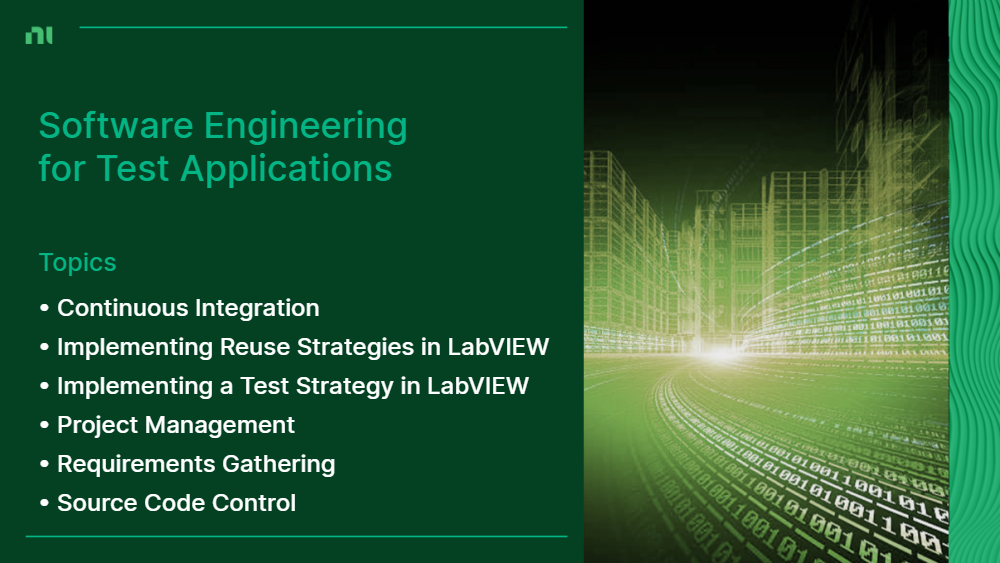 ni

Software Engineering for Test Applications

Topics

• Continuous Integration
• Implementing Reuse Strategies in LabVIEW
• Implementing a Test Strategy in LabVIEW
• Project Management
• Requirements Gathering
• Source Code Control